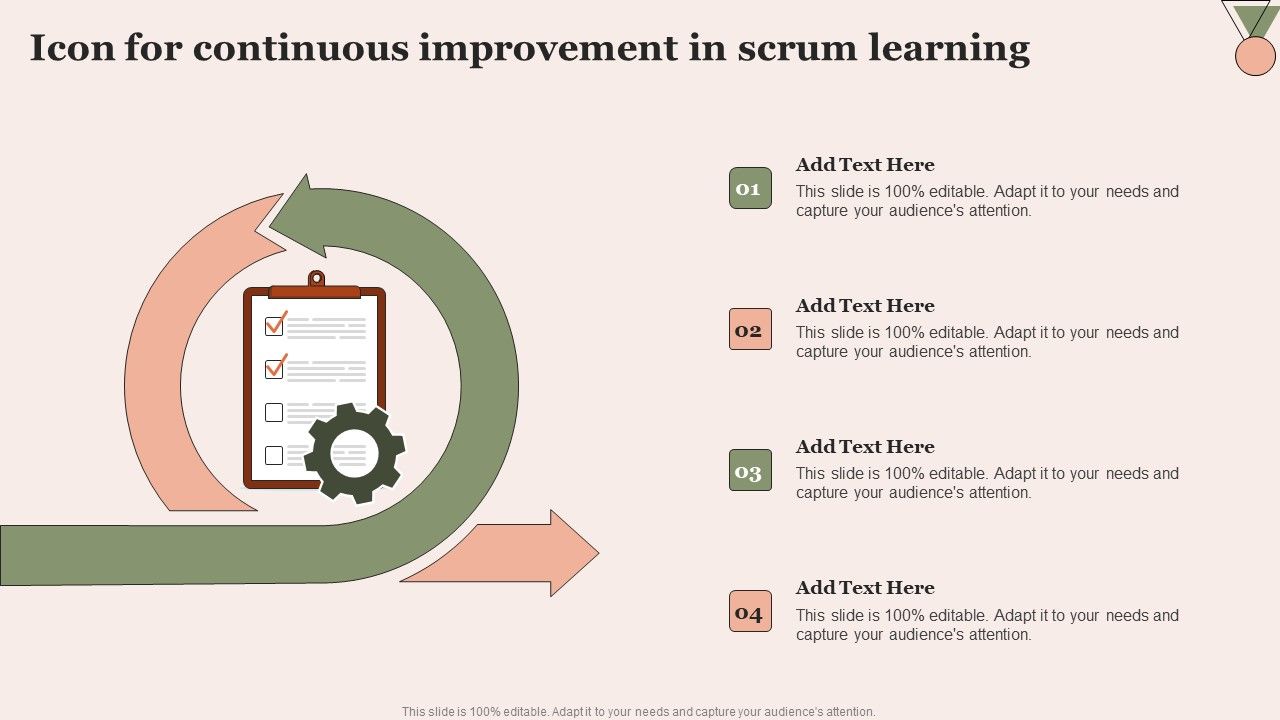 Icon for continuous improvement in scrum learning

01
Add Text Here
This slide is 100% editable. Adapt it to your needs and capture your audience's attention.

02
Add Text Here
This slide is 100% editable. Adapt it to your needs and capture your audience's attention.

03
Add Text Here
This slide is 100% editable. Adapt it to your needs and capture your audience's attention.

04
Add Text Here
This slide is 100% editable. Adapt it to your needs and capture your audience's attention.

This slide is 100% editable. Adapt it to your needs and capture your audience's attention.